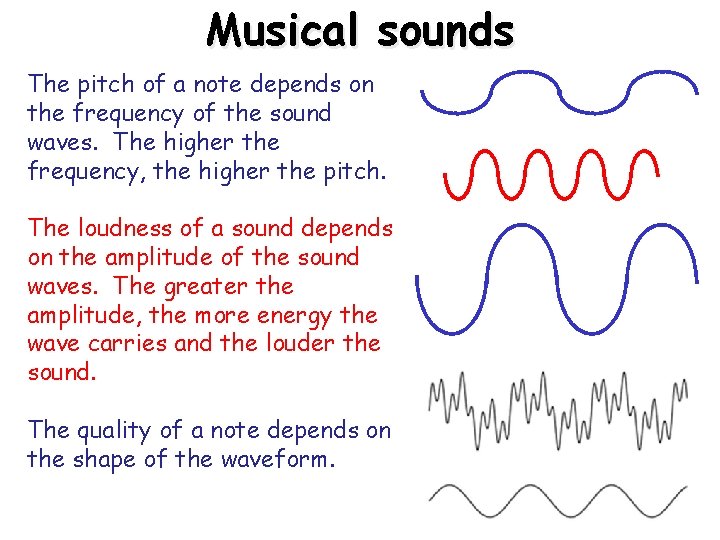 Musical sounds

The pitch of a note depends on the frequency of the sound waves. The higher the frequency, the higher the pitch.

The loudness of a sound depends on the amplitude of the sound waves. The greater the amplitude, the more energy the wave carries and the louder the sound.

The quality of a note depends on the shape of the waveform.